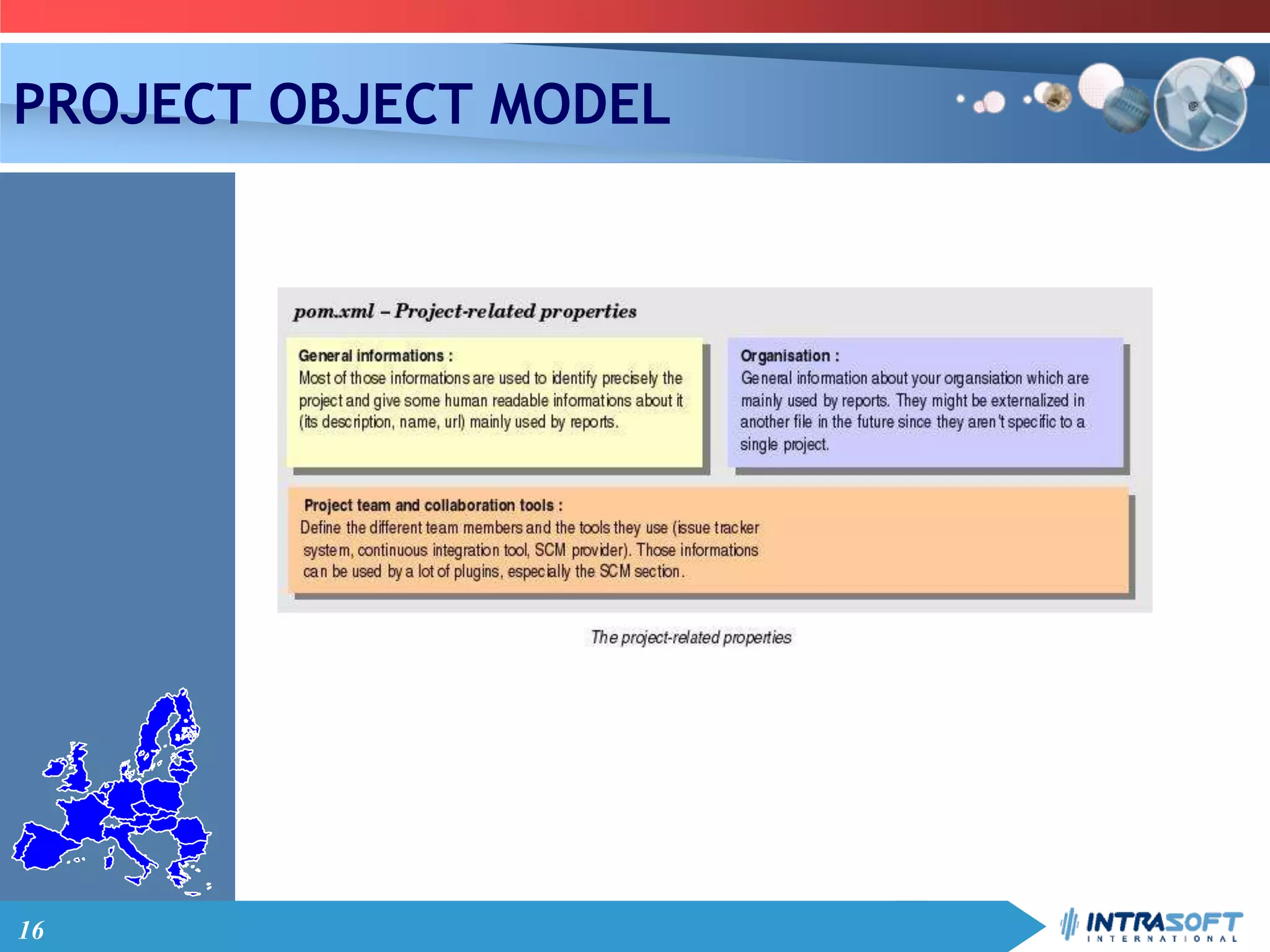 PROJECT OBJECT MODEL

pom.xml – Project-related properties

General informations :
Most of those informations are used to identify precisely the project and give some human readable informations about it (its description, name, url) mainly used by reports.

Organisation :
General information about your organsiation which are mainly used by reports. They might be externalized in another file in the future since they aren't specific to a single project.

Project team and collaboration tools :
Define the different team members and the tools they use (issue tracker system, continuous integration tool, SCM provider). Those informations can be used by a lot of plugins, especially the SCM section.

The project-related properties

16

INTRASOFT
INTERNATIONAL